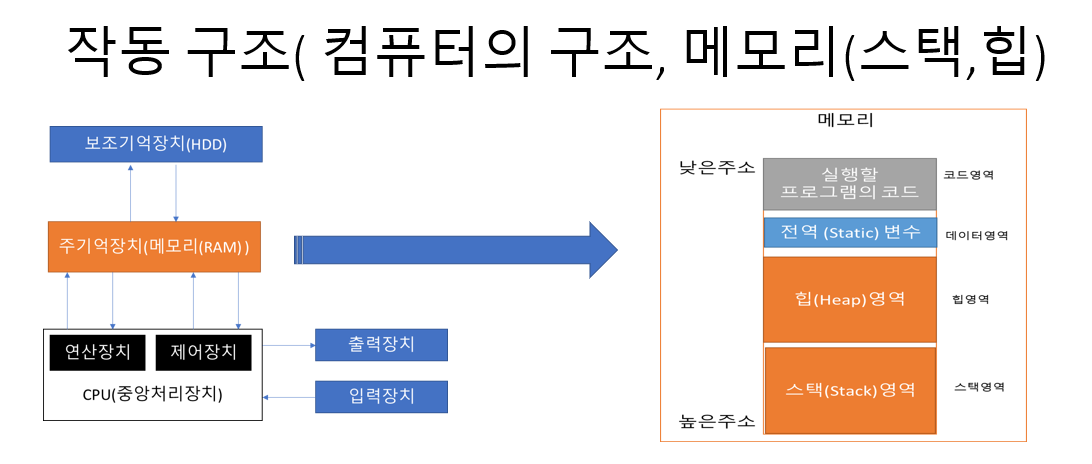 작동 구조( 컴퓨터의 구조, 메모리(스택,힙)

보조기억장치(HDD)

주기억장치(메모리(RAM))

연산장치

제어장치

CPU(중앙처리장치)

출력장치

입력장치

메모리

낮은주소

실행할 프로그램의 코드

코드영역

전역 (Static) 변수

데이터영역

힙(Heap)영역

힙영역

스택(Stack)영역

스택영역

높은주소